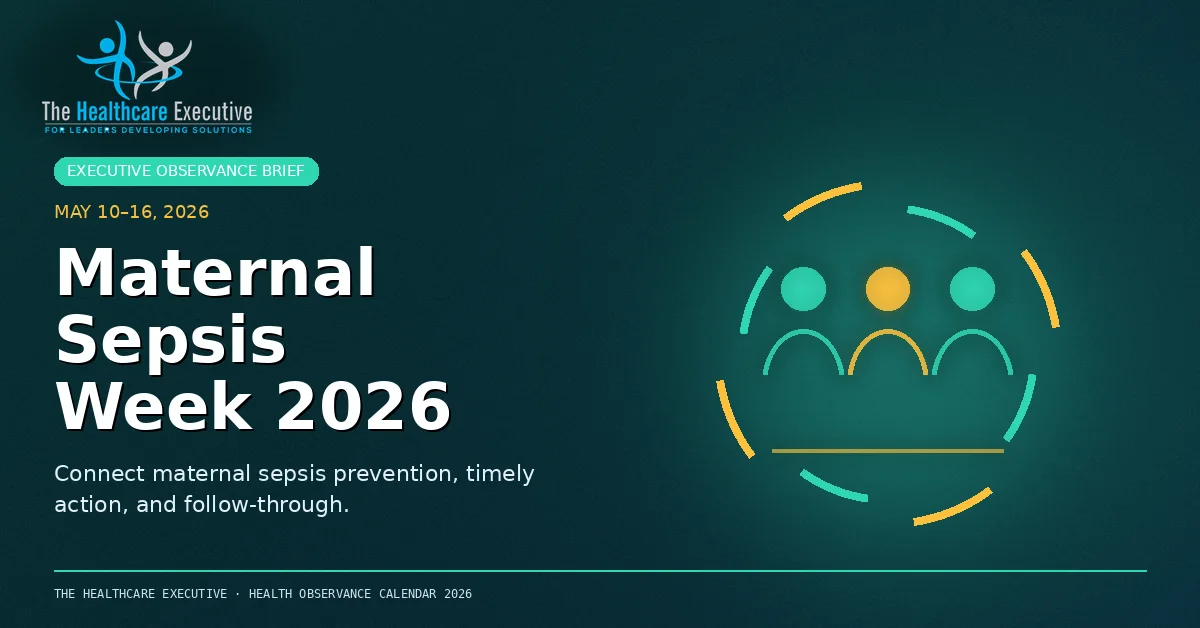 The Healthcare Executive
FOR LEADERS DEVELOPING SOLUTIONS

EXECUTIVE OBSERVANCE BRIEF

MAY 10–16, 2026

Maternal Sepsis Week 2026

Connect maternal sepsis prevention, timely action, and follow-through.

THE HEALTHCARE EXECUTIVE · HEALTH OBSERVANCE CALENDAR 2026